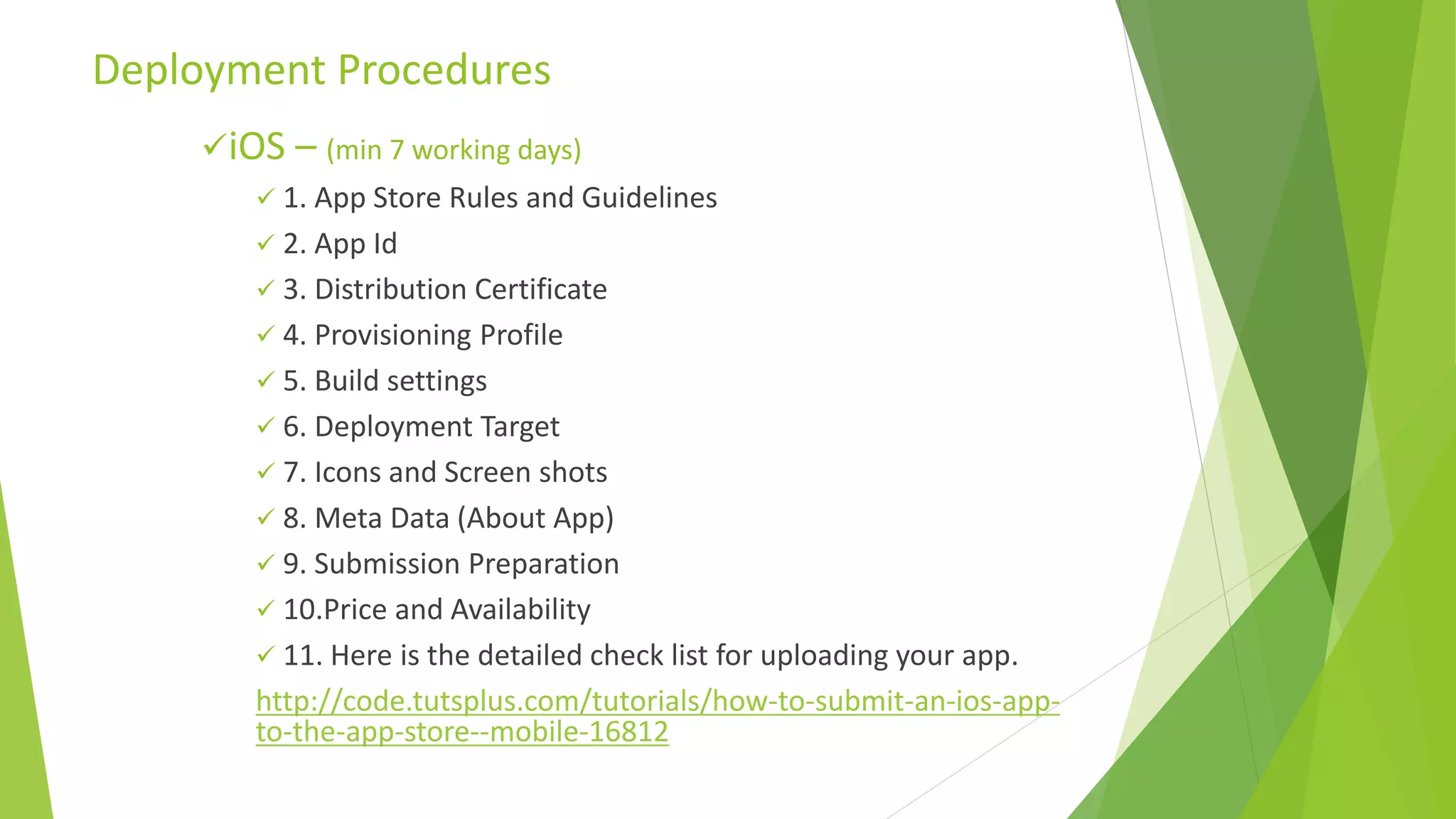 Deployment Procedures

✓iOS – (min 7 working days)

✓ 1. App Store Rules and Guidelines

✓ 2. App Id

✓ 3. Distribution Certificate

✓ 4. Provisioning Profile

✓ 5. Build settings

✓ 6. Deployment Target

✓ 7. Icons and Screen shots

✓ 8. Meta Data (About App)

✓ 9. Submission Preparation

✓ 10.Price and Availability

✓ 11. Here is the detailed check list for uploading your app.

http://code.tutsplus.com/tutorials/how-to-submit-an-ios-app-to-the-app-store--mobile-16812